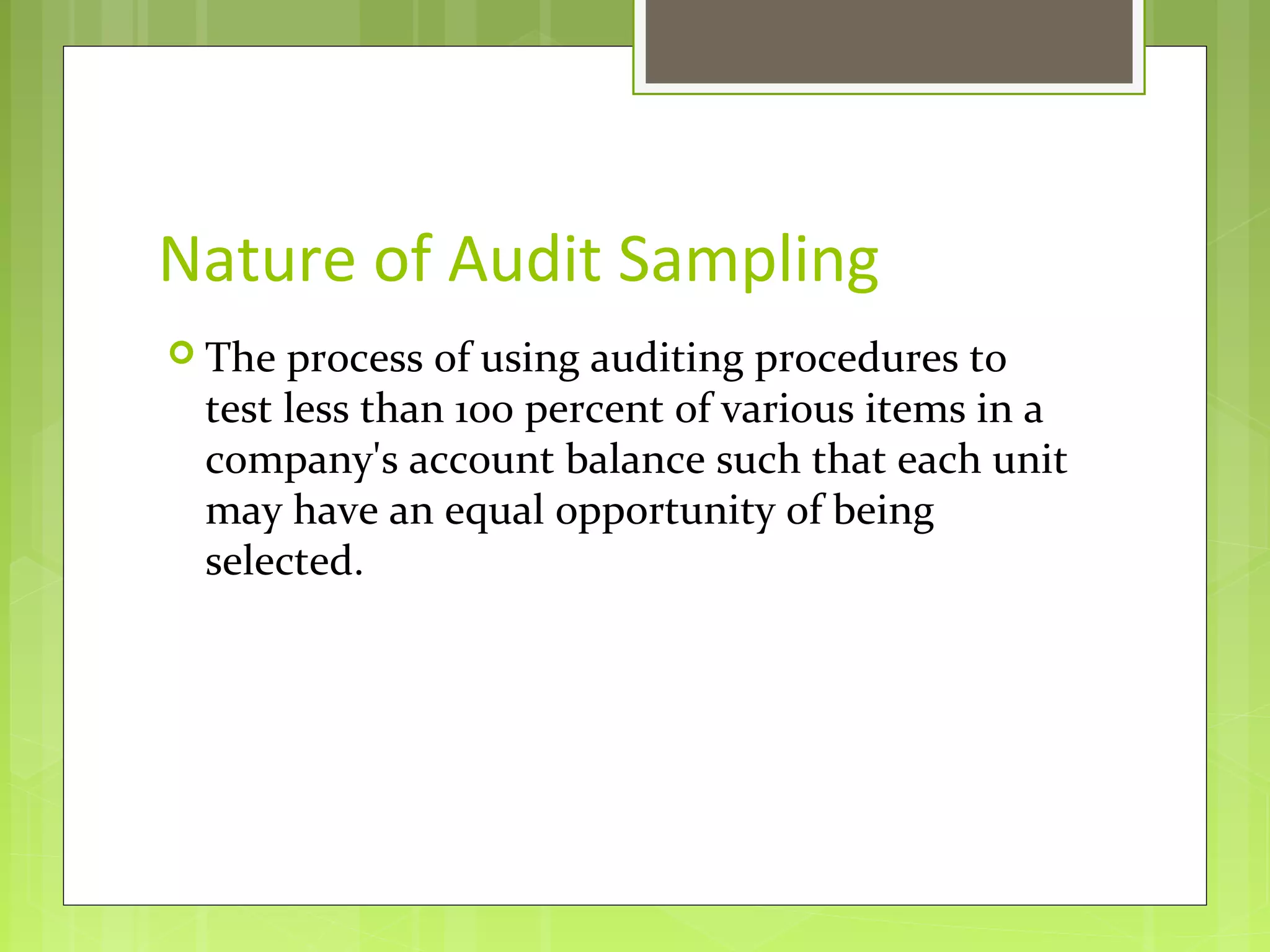 Nature of Audit Sampling

The process of using auditing procedures to test less than 100 percent of various items in a company's account balance such that each unit may have an equal opportunity of being selected.